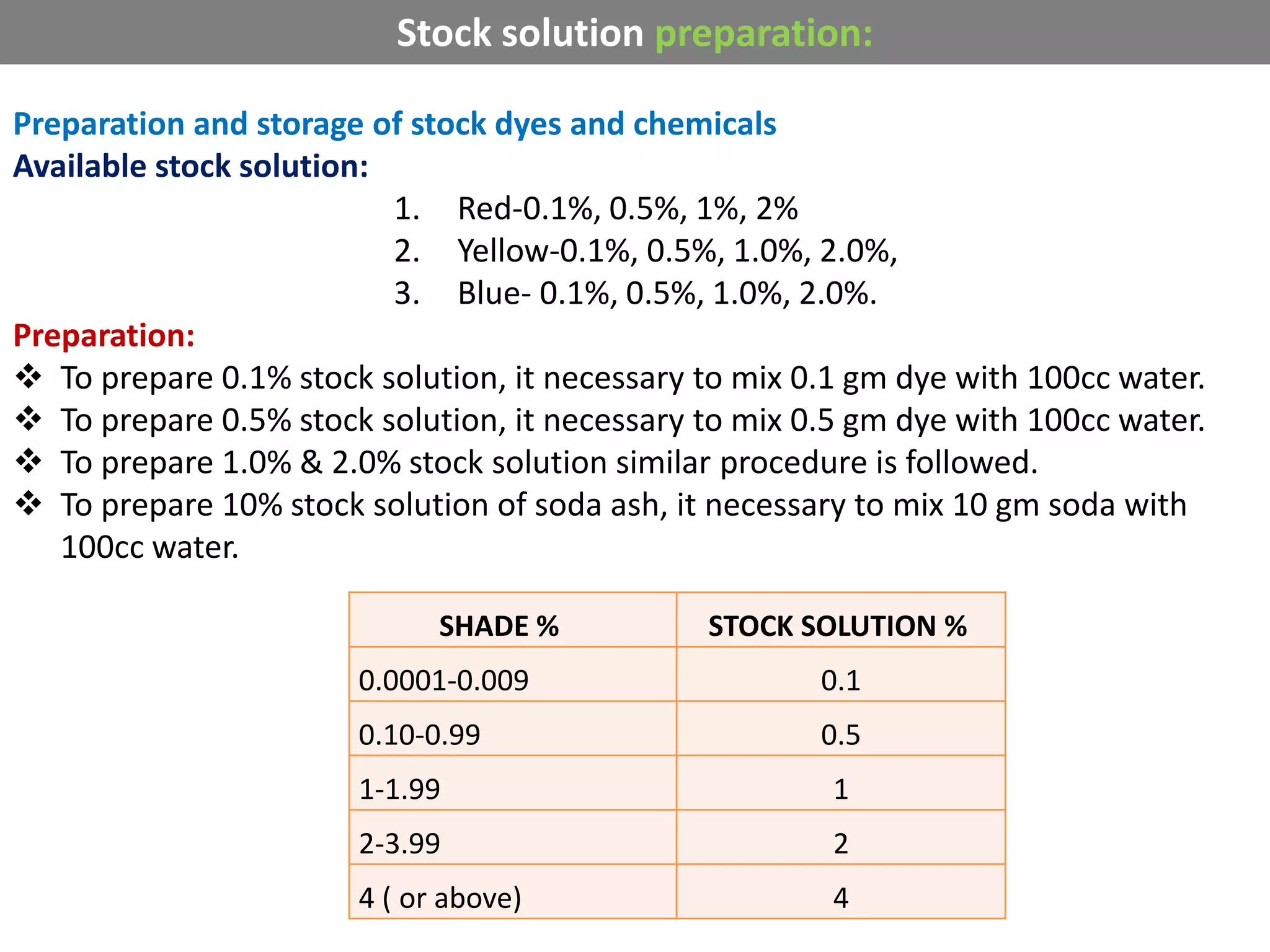 Stock solution preparation:

Preparation and storage of stock dyes and chemicals
Available stock solution:

1. Red-0.1%, 0.5%, 1%, 2%
2. Yellow-0.1%, 0.5%, 1.0%, 2.0%,
3. Blue- 0.1%, 0.5%, 1.0%, 2.0%.

Preparation:
❖ To prepare 0.1% stock solution, it necessary to mix 0.1 gm dye with 100cc water.
❖ To prepare 0.5% stock solution, it necessary to mix 0.5 gm dye with 100cc water.
❖ To prepare 1.0% & 2.0% stock solution similar procedure is followed.
❖ To prepare 10% stock solution of soda ash, it necessary to mix 10 gm soda with 100cc water.

| SHADE % | STOCK SOLUTION % |
|---|---|
| 0.0001-0.009 | 0.1 |
| 0.10-0.99 | 0.5 |
| 1-1.99 | 1 |
| 2-3.99 | 2 |
| 4 ( or above) | 4 |